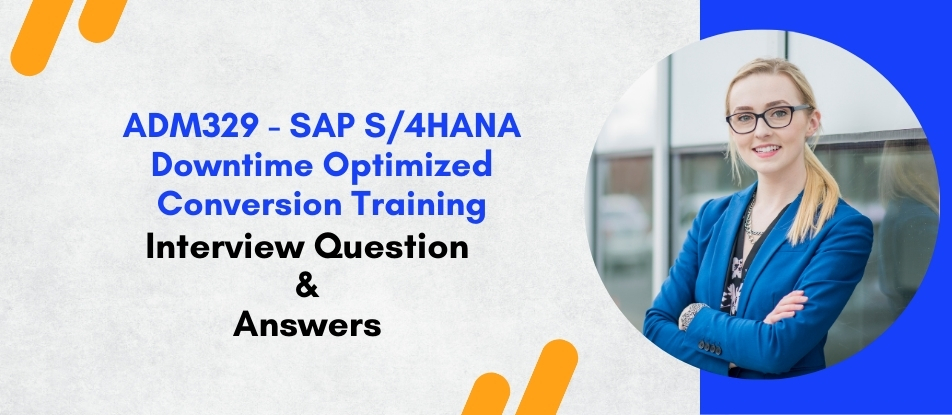 ADM329 - SAP S/4HANA Downtime Optimized Conversion Training

Interview Question
&
Answers